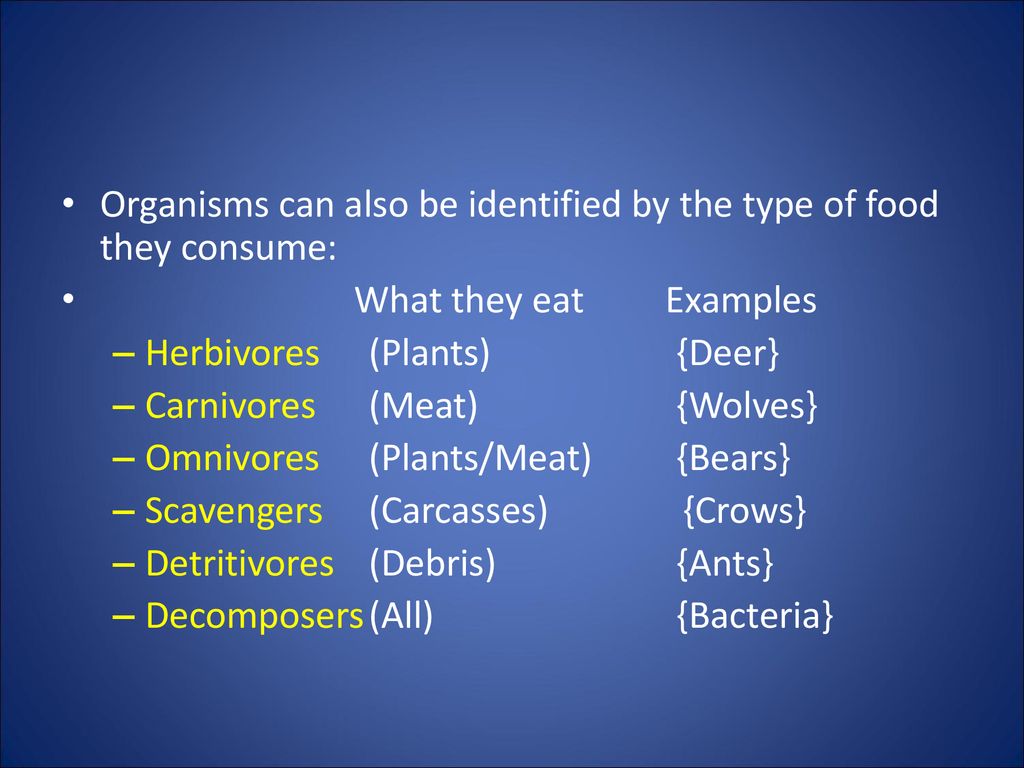 • Organisms can also be identified by the type of food they consume:

• What they eat Examples

– Herbivores (Plants) {Deer}
– Carnivores (Meat) {Wolves}
– Omnivores (Plants/Meat) {Bears}
– Scavengers (Carcasses) {Crows}
– Detritivores (Debris) {Ants}
– Decomposers (All) {Bacteria}